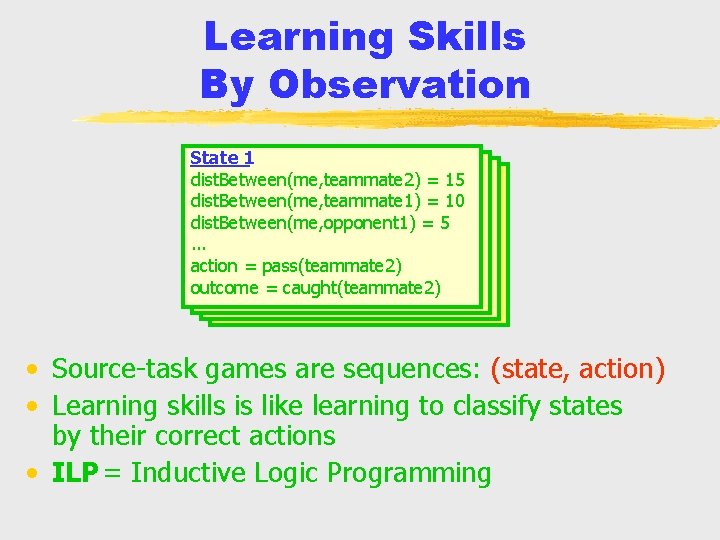 Learning Skills
By Observation

State 1
distBetween(me,teammate2) = 15
distBetween(me,teammate1) = 10
distBetween(me,opponent1) = 5
...
action = pass(teammate2)
outcome = caught(teammate2)

• Source-task games are sequences: (state, action)
• Learning skills is like learning to classify states by their correct actions
• ILP = Inductive Logic Programming